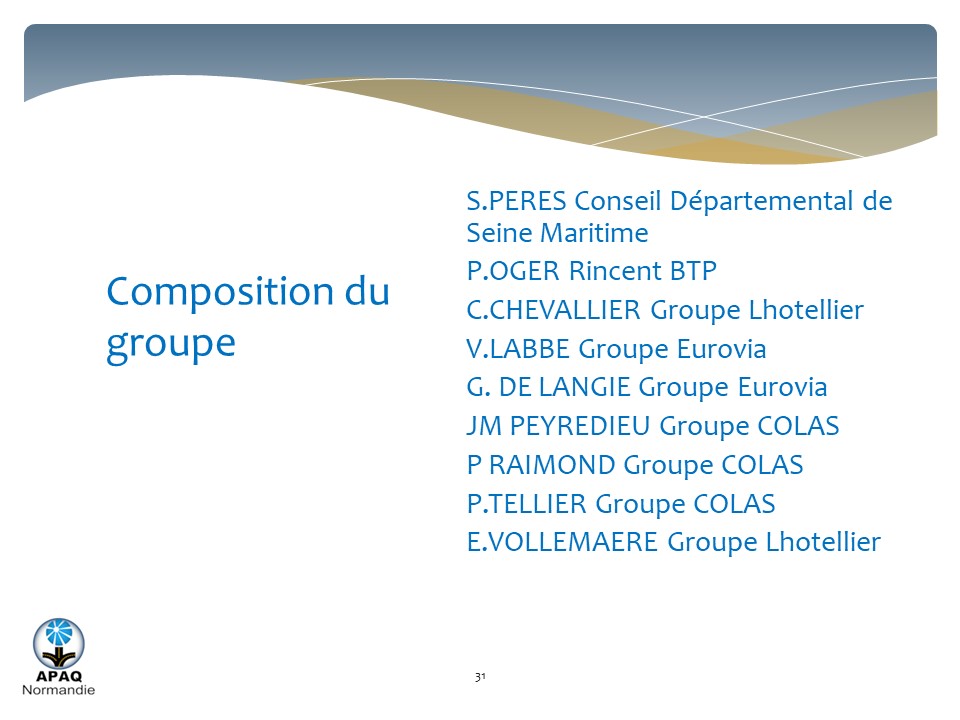 Composition du groupe

S.PERES Conseil Départemental de Seine Maritime

P.OGER Rincent BTP

C.CHEVALLIER Groupe Lhotellier

V.LABBE Groupe Eurovia

G. DE LANGIE Groupe Eurovia

JM PEYREDIEU Groupe COLAS

P RAIMOND Groupe COLAS

P.TELLIER Groupe COLAS

E.VOLLEMAERE Groupe Lhotellier

APAQ
Normandie

31